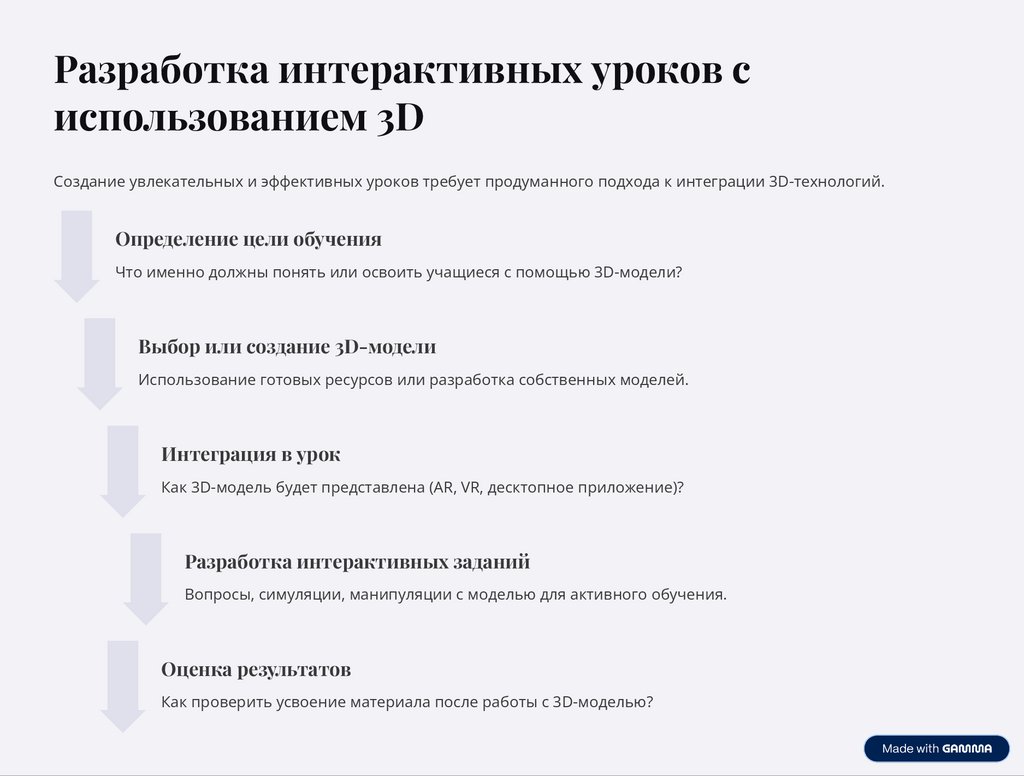 Разработка интерактивных уроков с использованием 3D

Создание увлекательных и эффективных уроков требует продуманного подхода к интеграции 3D-технологий.

Определение цели обучения

Что именно должны понять или освоить учащиеся с помощью 3D-модели?

Выбор или создание 3D-модели

Использование готовых ресурсов или разработка собственных моделей.

Интеграция в урок

Как 3D-модель будет представлена (AR, VR, десктопное приложение)?

Разработка интерактивных заданий

Вопросы, симуляции, манипуляции с моделью для активного обучения.

Оценка результатов

Как проверить усвоение материала после работы с 3D-моделью?

Made with GAMMA